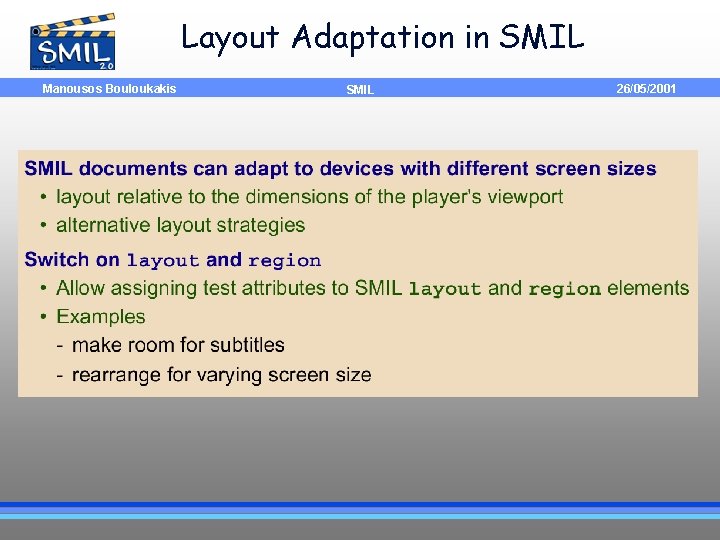 SMIL 2.0

Layout Adaptation in SMIL

Manousos Bouloukakis SMIL 26/05/2001

SMIL documents can adapt to devices with different screen sizes
• layout relative to the dimensions of the player's viewport
• alternative layout strategies

Switch on layout and region
• Allow assigning test attributes to SMIL layout and region elements
• Examples
- make room for subtitles
- rearrange for varying screen size